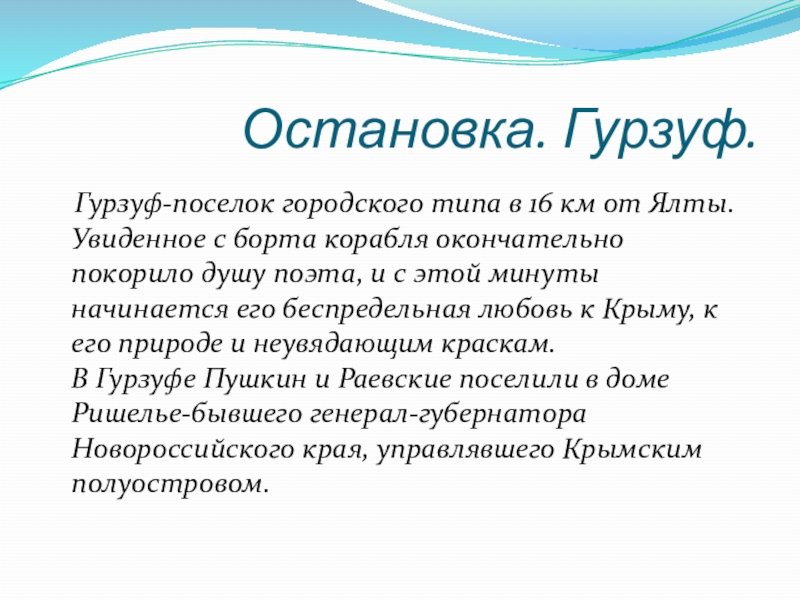 Остановка. Гурзуф.

Гурзуф-поселок городского типа в 16 км от Ялты. Увиденное с борта корабля окончательно покорило душу поэта, и с этой минуты начинается его беспредельная любовь к Крыму, к его природе и неувядающим краскам.
В Гурзуфе Пушкин и Раевские поселили в доме Ришелье-бывшего генерал-губернатора Новороссийского края, управлявшего Крымским полуостровом.